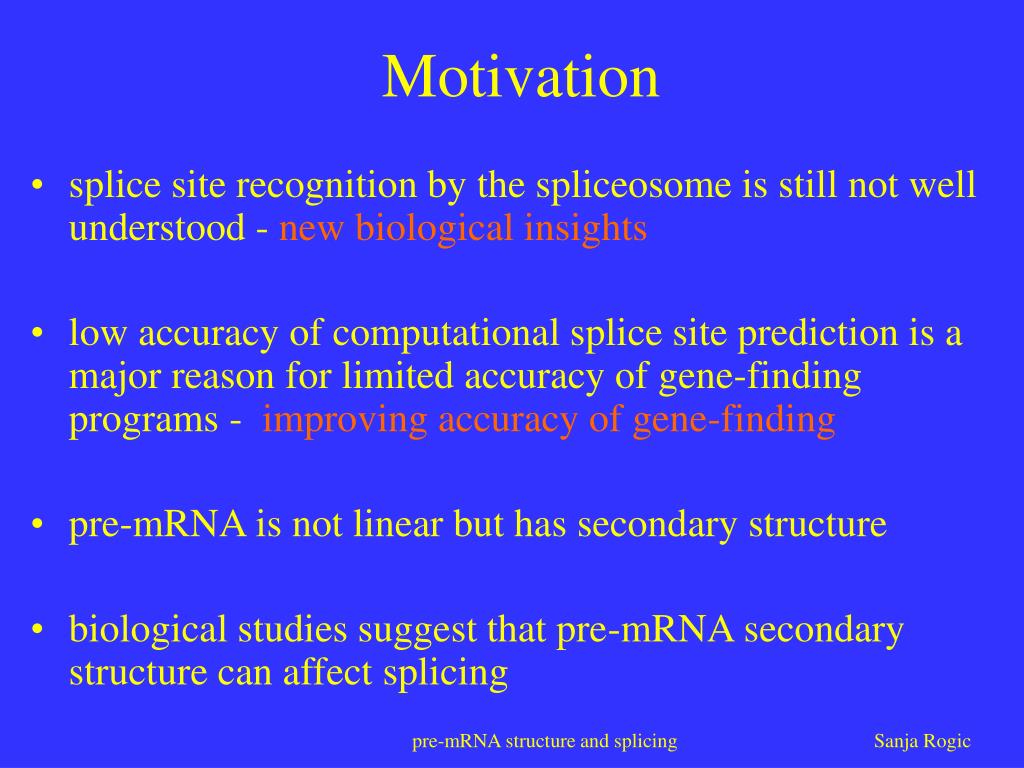 Motivation

• splice site recognition by the spliceosome is still not well understood - new biological insights

• low accuracy of computational splice site prediction is a major reason for limited accuracy of gene-finding programs - improving accuracy of gene-finding

• pre-mRNA is not linear but has secondary structure

• biological studies suggest that pre-mRNA secondary structure can affect splicing

pre-mRNA structure and splicing

Sanja Rogic